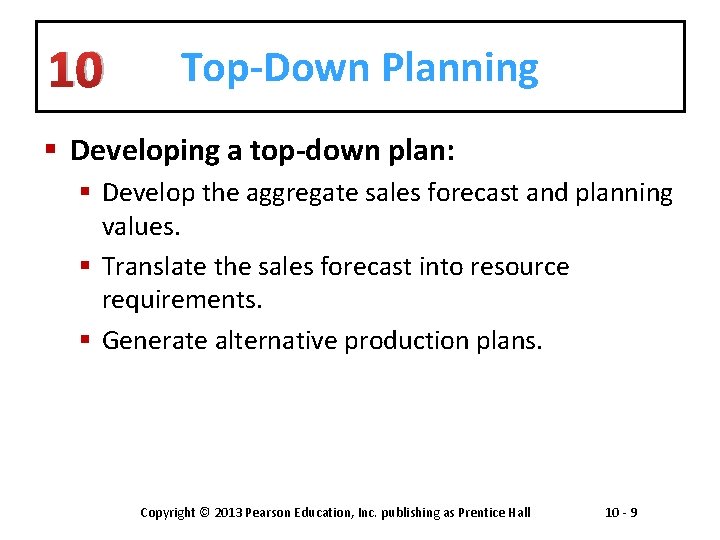 10 Top-Down Planning

▪ Developing a top-down plan:
 ▪ Develop the aggregate sales forecast and planning values.
 ▪ Translate the sales forecast into resource requirements.
 ▪ Generate alternative production plans.

Copyright © 2013 Pearson Education, Inc. publishing as Prentice Hall 10 - 9